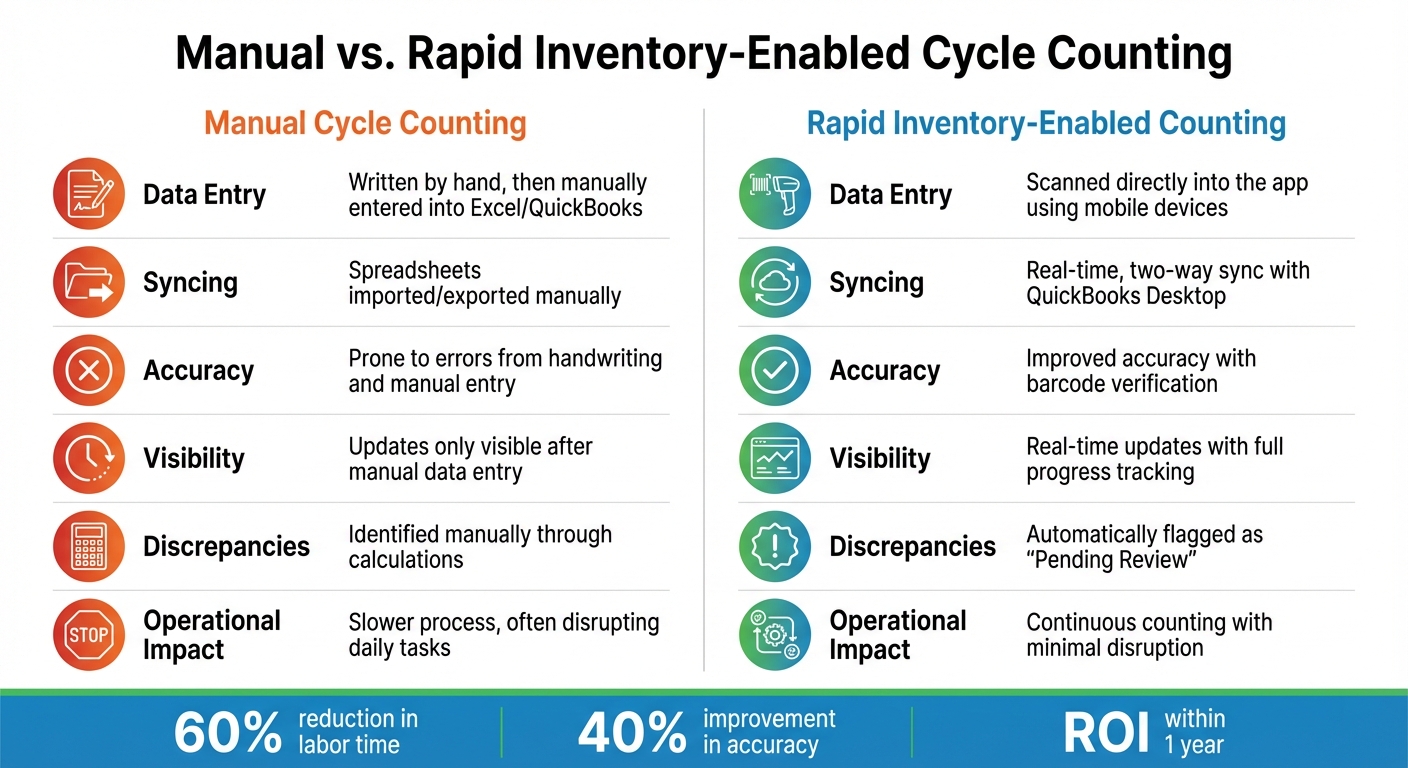 Manual vs. Rapid Inventory-Enabled Cycle Counting

Manual Cycle Counting

Data Entry
Written by hand, then manually entered into Excel/QuickBooks

Syncing
Spreadsheets imported/exported manually

Accuracy
Prone to errors from handwriting and manual entry

Visibility
Updates only visible after manual data entry

Discrepancies
Identified manually through calculations

STOP
Operational Impact
Slower process, often disrupting daily tasks

Rapid Inventory-Enabled Counting

Data Entry
Scanned directly into the app using mobile devices

Syncing
Real-time, two-way sync with QuickBooks Desktop

Accuracy
Improved accuracy with barcode verification

Visibility
Real-time updates with full progress tracking

Discrepancies
Automatically flagged as "Pending Review"

Operational Impact
Continuous counting with minimal disruption

60% reduction in labor time

40% improvement in accuracy

ROI within 1 year